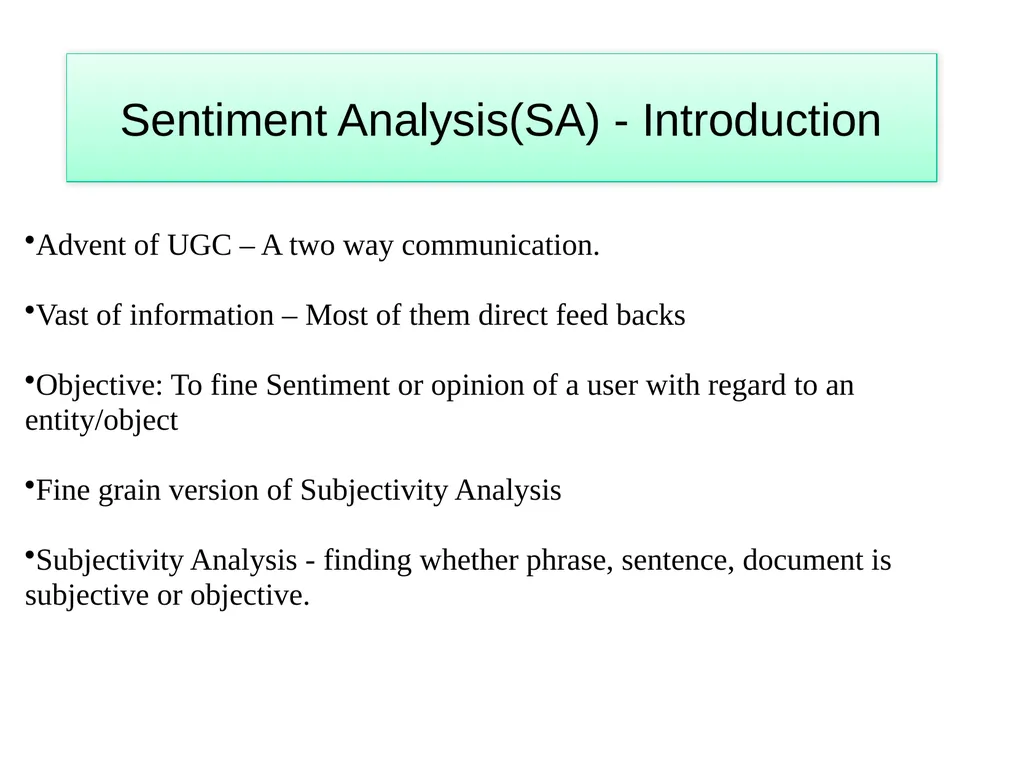 Sentiment Analysis(SA) - Introduction

•Advent of UGC – A two way communication.

•Vast of information – Most of them direct feed backs

•Objective: To fine Sentiment or opinion of a user with regard to an entity/object

•Fine grain version of Subjectivity Analysis

•Subjectivity Analysis - finding whether phrase, sentence, document is subjective or objective.